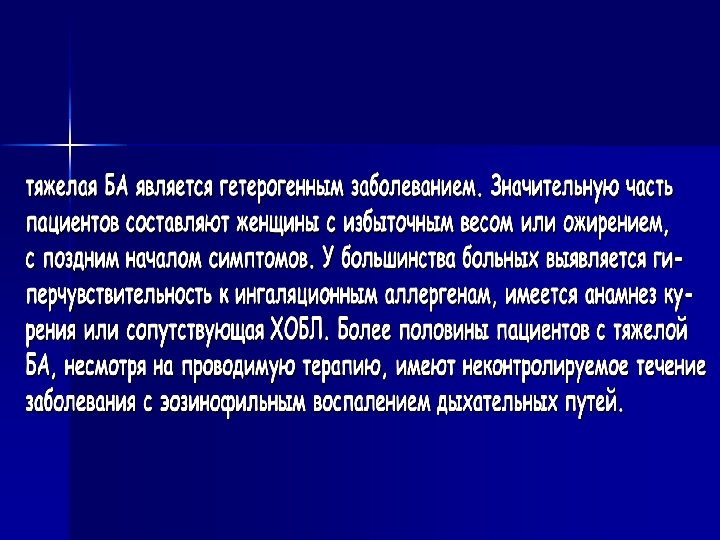 тяжелая БА является гетерогенным заболеванием. Значительную часть пациентов составляют женщины с избыточным весом или ожирением, с поздним началом симптомов. У большинства больных выявляется гиперчувствительность к ингаляционным аллергенам, имеется анамнез курения или сопутствующая ХОБЛ. Более половины пациентов с тяжелой БА, несмотря на проводимую терапию, имеют неконтролируемое течение заболевания с эозинофильным воспалением дыхательных путей.